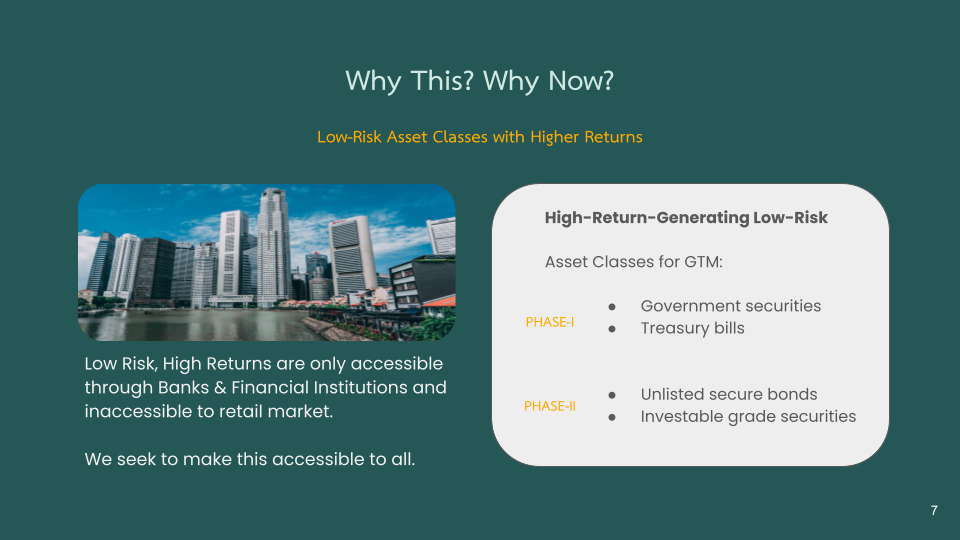 Why This? Why Now?

Low-Risk Asset Classes with Higher Returns

Low Risk, High Returns are only accessible through Banks & Financial Institutions and inaccessible to retail market.

We seek to make this accessible to all.

High-Return-Generating Low-Risk

Asset Classes for GTM:

PHASE-I
● Government securities
● Treasury bills

PHASE-II
● Unlisted secure bonds
● Investable grade securities

7